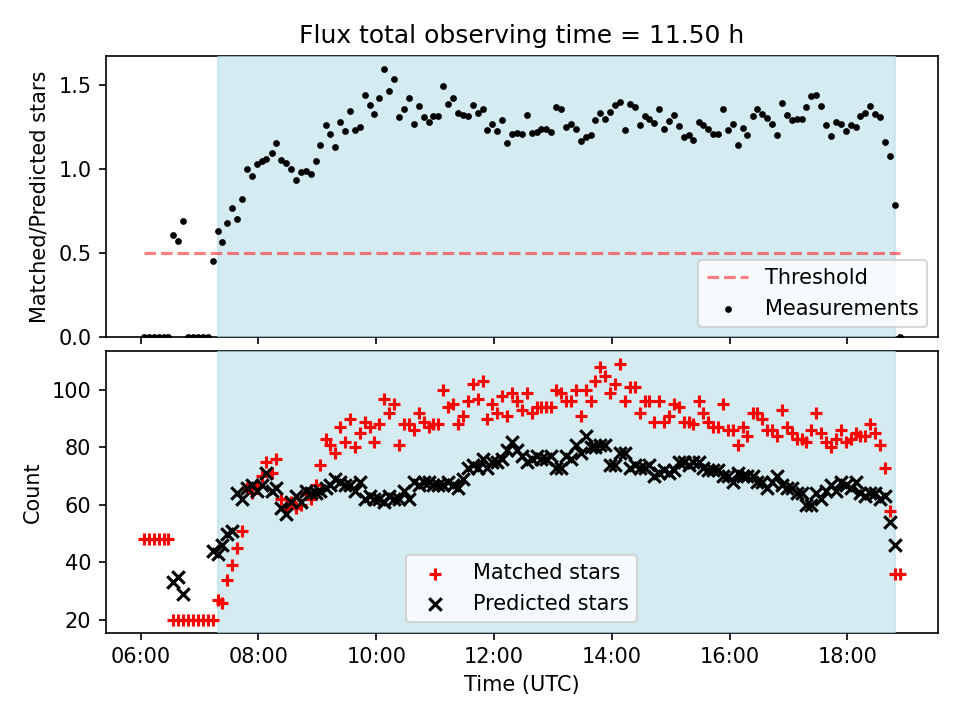 Flux total observing time = 11.50 h

Matched/Predicted stars

1.5
1.0
0.5
0.0

Threshold
Measurements

Count

100
80
60
40
20

Matched stars
Predicted stars

06:00 08:00 10:00 12:00 14:00 16:00 18:00

Time (UTC)